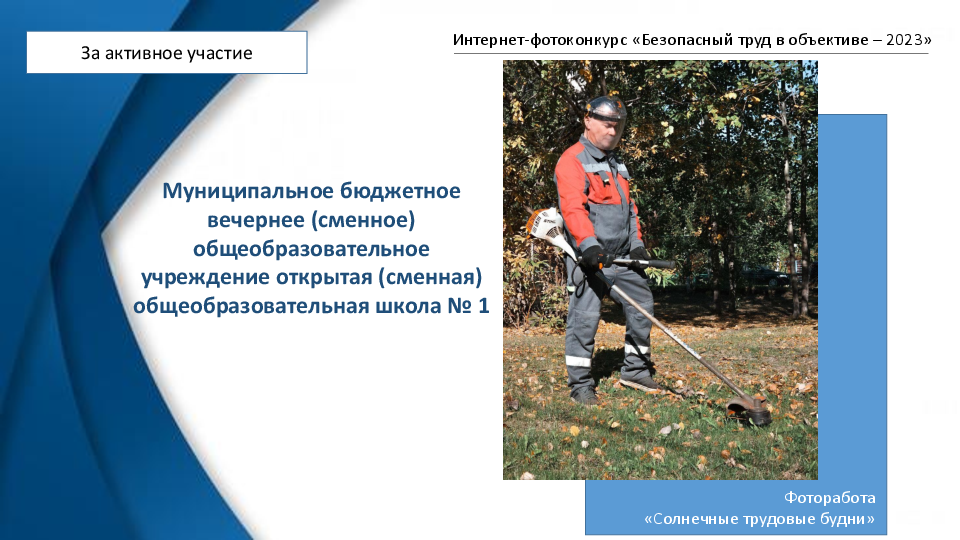 За активное участие

Интернет-фотоконкурс «Безопасный труд в объективе – 2023»

Муниципальное бюджетное вечернее (сменное) общеобразовательное учреждение открытая (сменная) общеобразовательная школа № 1

Фоторабота
«Солнечные трудовые будни»